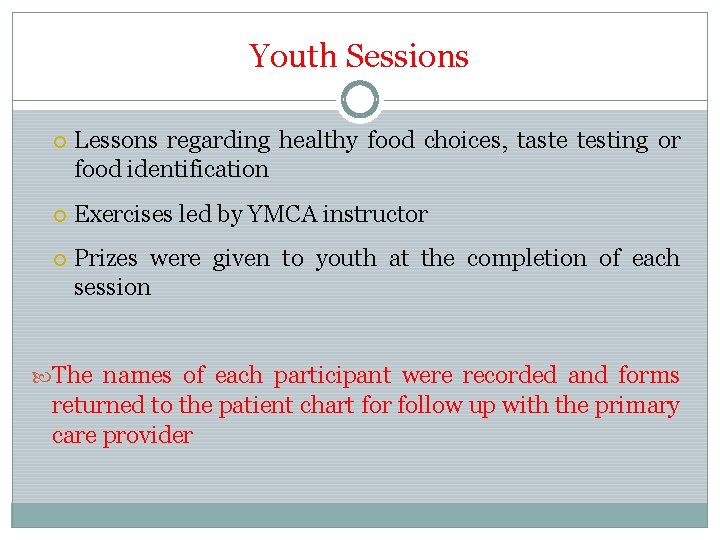 Youth Sessions

Lessons regarding healthy food choices, taste testing or food identification

Exercises led by YMCA instructor

Prizes were given to youth at the completion of each session

The names of each participant were recorded and forms returned to the patient chart for follow up with the primary care provider